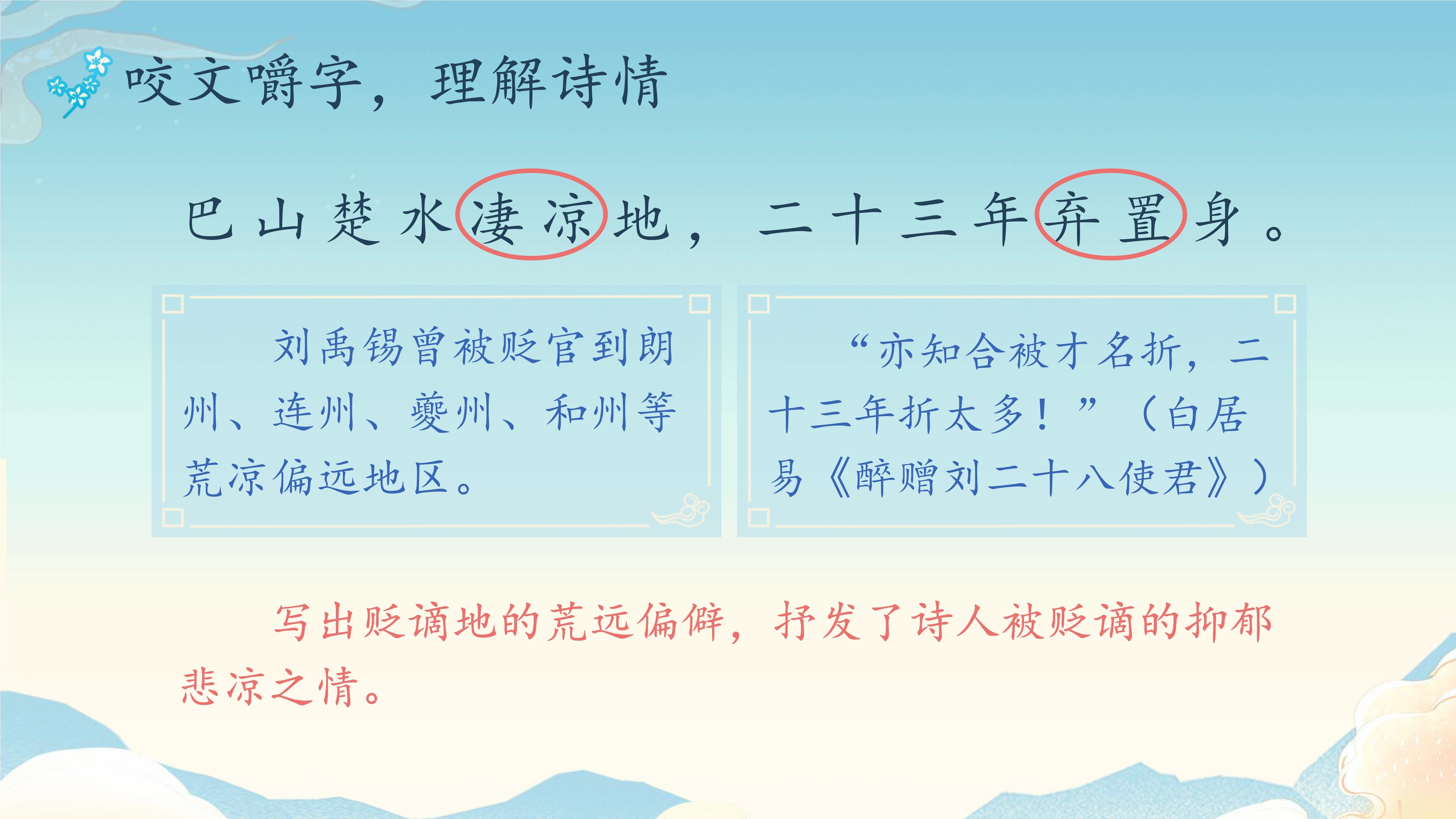 咬文嚼字，理解诗情

巴山楚水凄凉地，二十三年弃置身。

刘禹锡曾被贬官到朗州、连州、夔州、和州等荒凉偏远地区。

“亦知合被才名折，二十三年折太多！”（白居易《醉赠刘二十八使君》）

写出贬谪地的荒远偏僻，抒发了诗人被贬谪的抑郁悲凉之情。